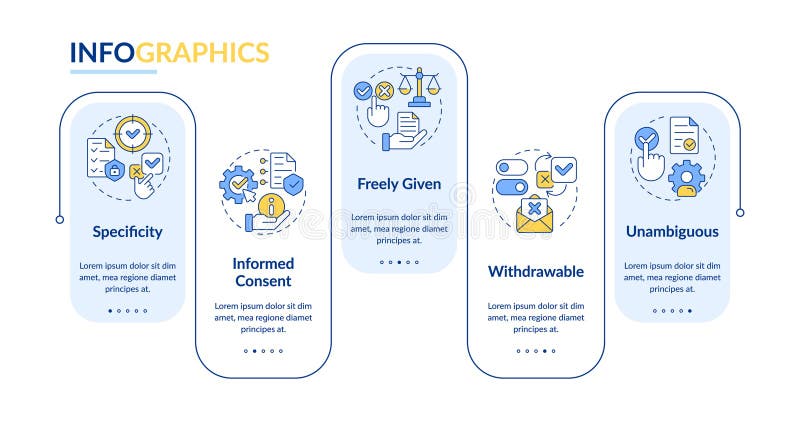 INFOGRAPHICS

Specificity

Lorem ipsum dolor sit dim amet, mea regione diamet principes at.

Informed Consent

Lorem ipsum dolor sit dim amet, mea regione diamet principes at.

Freely Given

Lorem ipsum dolor sit dim amet, mea regione diamet principes at.

Withdrawable

Lorem ipsum dolor sit dim amet, mea regione diamet principes at.

Unambiguous

Lorem ipsum dolor sit dim amet, mea regione diamet principes at.